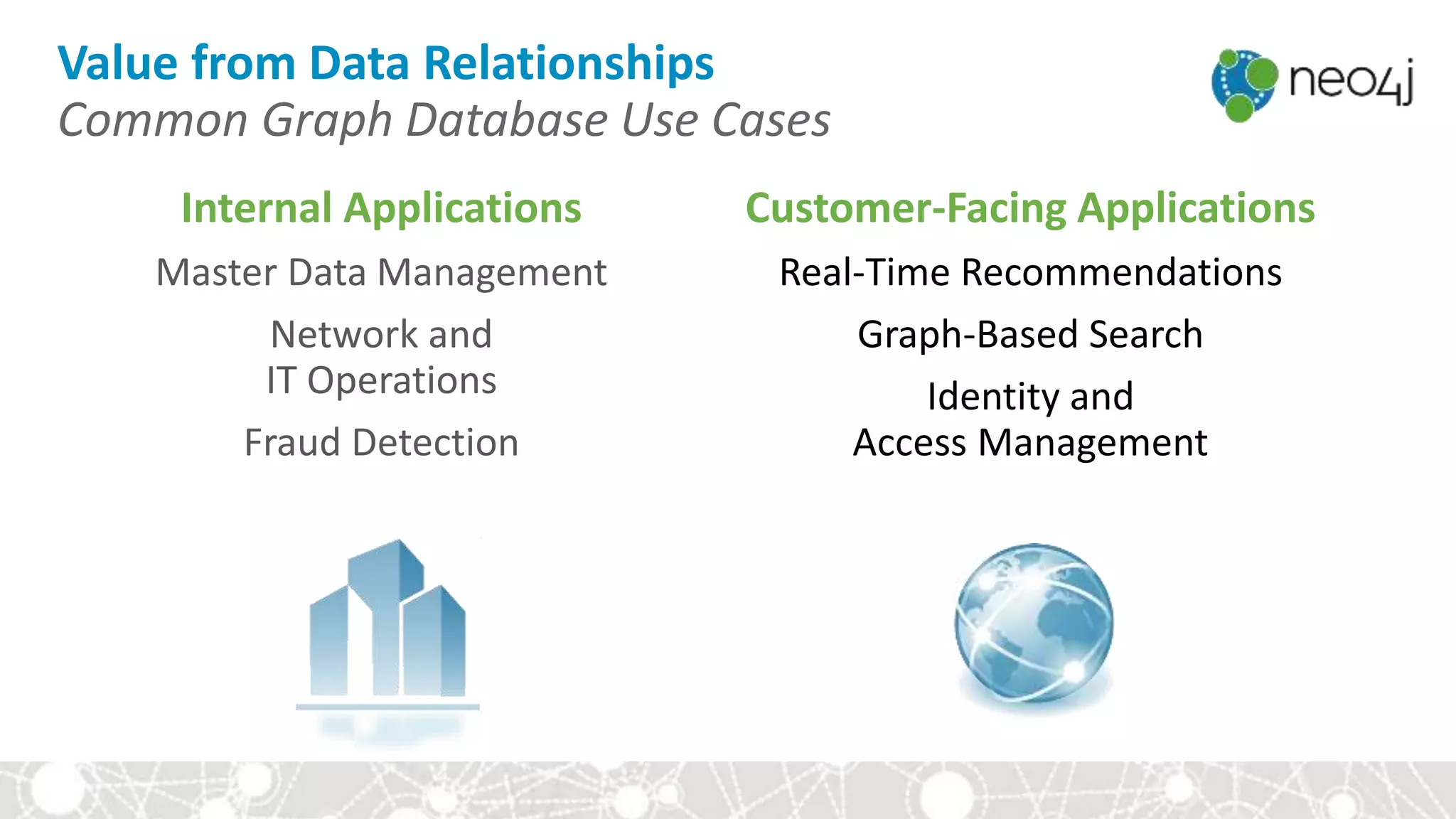 Value from Data Relationships
Common Graph Database Use Cases

neo4j

Internal Applications

Master Data Management

Network and
IT Operations

Fraud Detection

Customer-Facing Applications

Real-Time Recommendations

Graph-Based Search

Identity and
Access Management